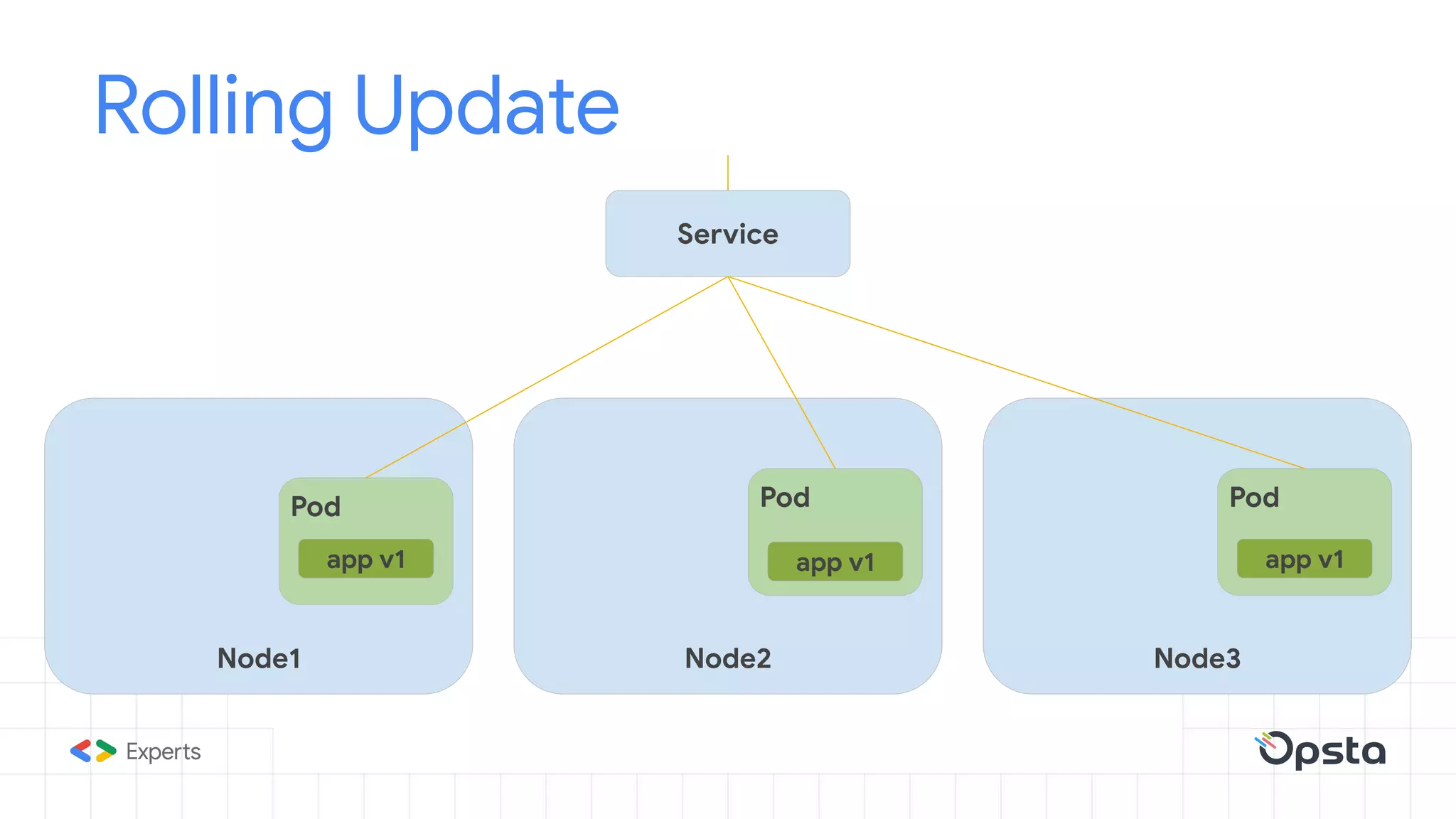 Rolling Update

Service

Pod
app v1

Node1

Pod
app v1

Node2

Pod
app v1

Node3

Experts

Opsta